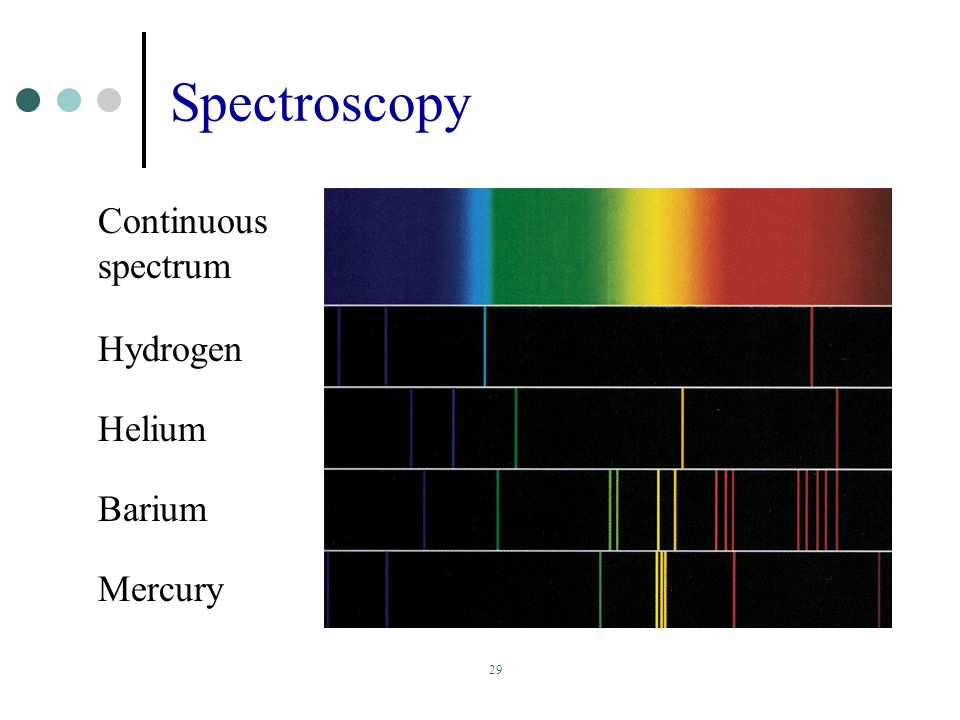 Spectroscopy

Continuous spectrum

Hydrogen

Helium

Barium

Mercury

29